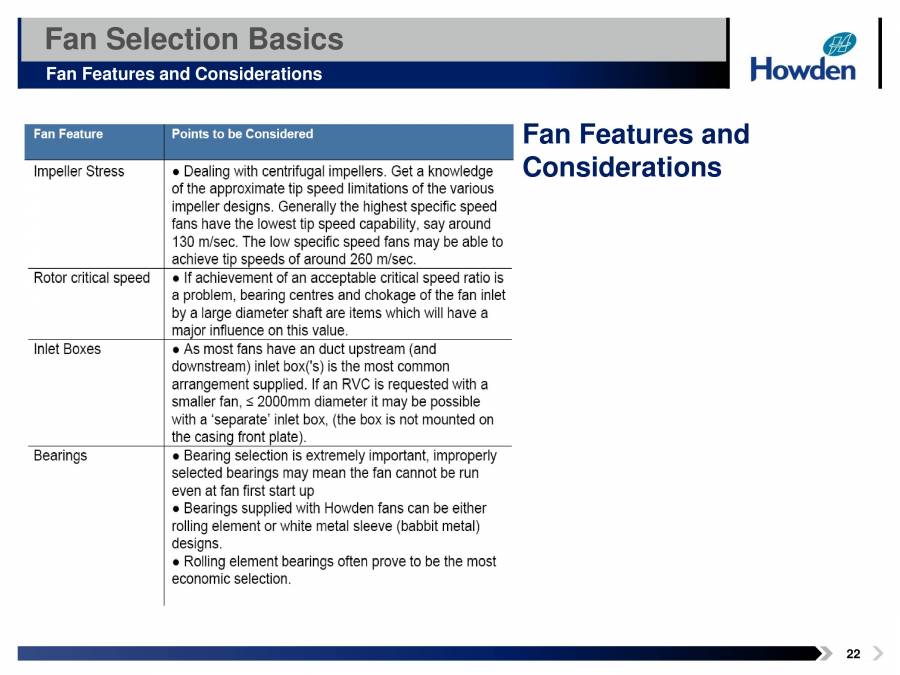 Fan Selection Basics

Fan Features and Considerations

Howden

| Fan Feature | Points to be Considered |
|---|---|
| Impeller Stress | ● Dealing with centrifugal impellers. Get a knowledge of the approximate tip speed limitations of the various impeller designs. Generally the highest specific speed fans have the lowest tip speed capability, say around 130 m/sec. The low specific speed fans may be able to achieve tip speeds of around 260 m/sec. |
| Rotor critical speed | ● If achievement of an acceptable critical speed ratio is a problem, bearing centres and chokage of the fan inlet by a large diameter shaft are items which will have a major influence on this value. |
| Inlet Boxes | ● As most fans have an duct upstream (and downstream) inlet box('s) is the most common arrangement supplied. If an RVC is requested with a smaller fan, ≤ 2000mm diameter it may be possible with a 'separate' inlet box, (the box is not mounted on the casing front plate). |
| Bearings | ● Bearing selection is extremely important, improperly selected bearings may mean the fan cannot be run even at fan first start up ● Bearings supplied with Howden fans can be either rolling element or white metal sleeve (babbit metal) designs. ● Rolling element bearings often prove to be the most economic selection. |

Fan Features and Considerations

22